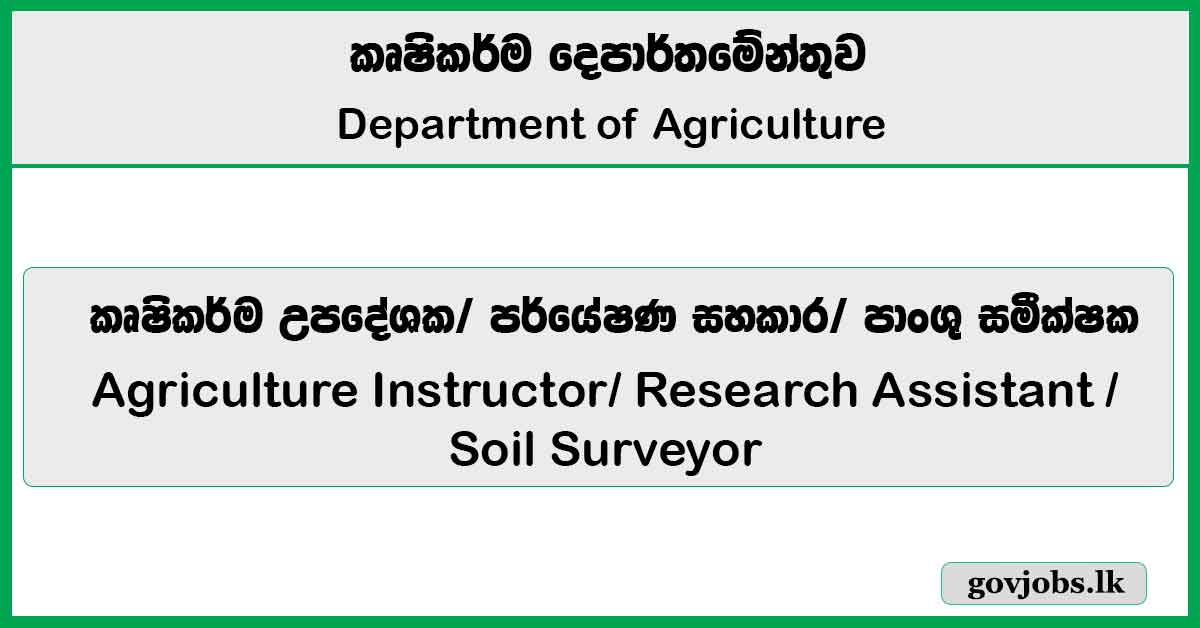 කෘෂිකර්ම දෙපාර්තමේන්තුව
Department of Agriculture

කෘෂිකර්ම උපදේශක/ පර්යේෂණ සහකාර/ පාංශු සමීක්ෂක
Agriculture Instructor/ Research Assistant / Soil Surveyor

govjobs.lk